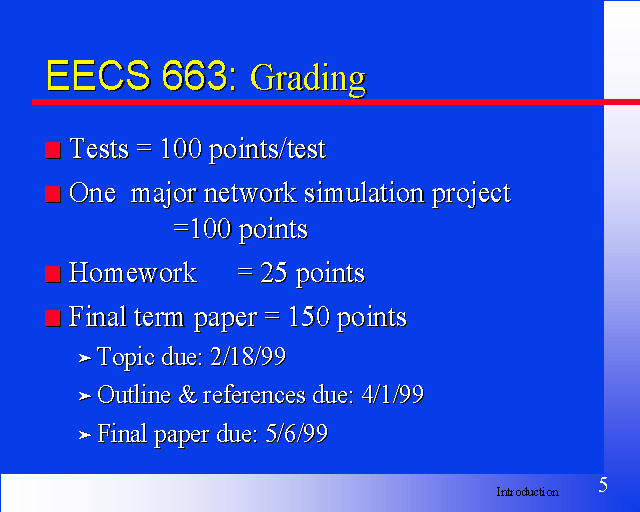 EECS 663: Grading

Tests = 100 points/test

One major network simulation project =100 points

Homework = 25 points

Final term paper = 150 points

Topic due: 2/18/99

Outline & references due: 4/1/99

Final paper due: 5/6/99

Introduction

5